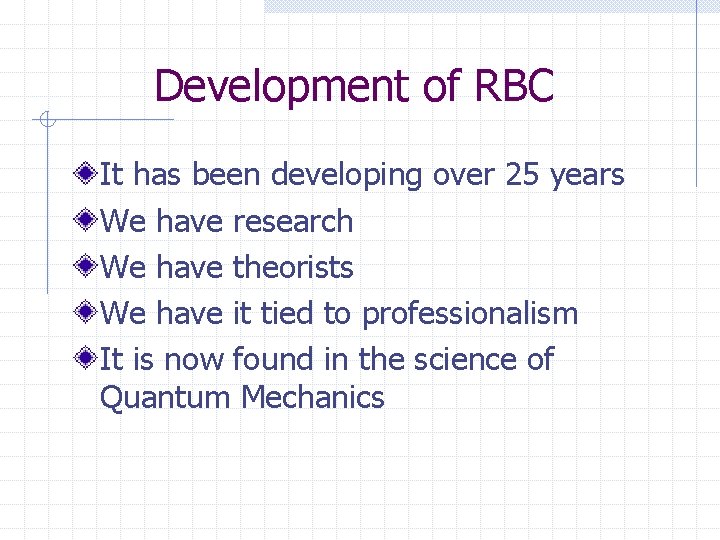 Development of RBC

It has been developing over 25 years

We have research

We have theorists

We have it tied to professionalism

It is now found in the science of Quantum Mechanics